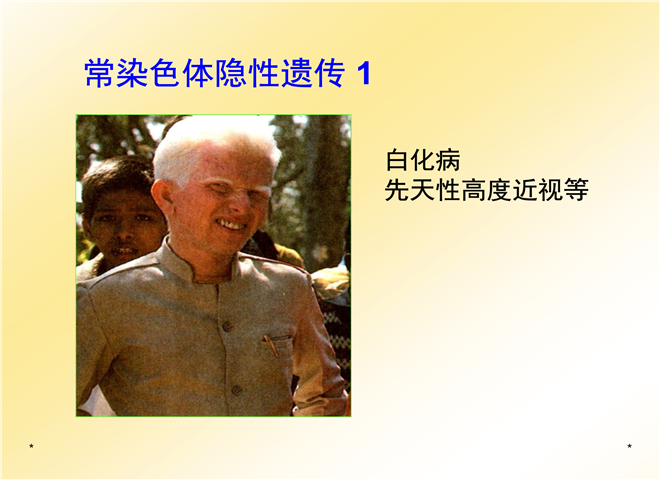 常染色体隐性遗传 1

白化病
先天性高度近视等

*

*